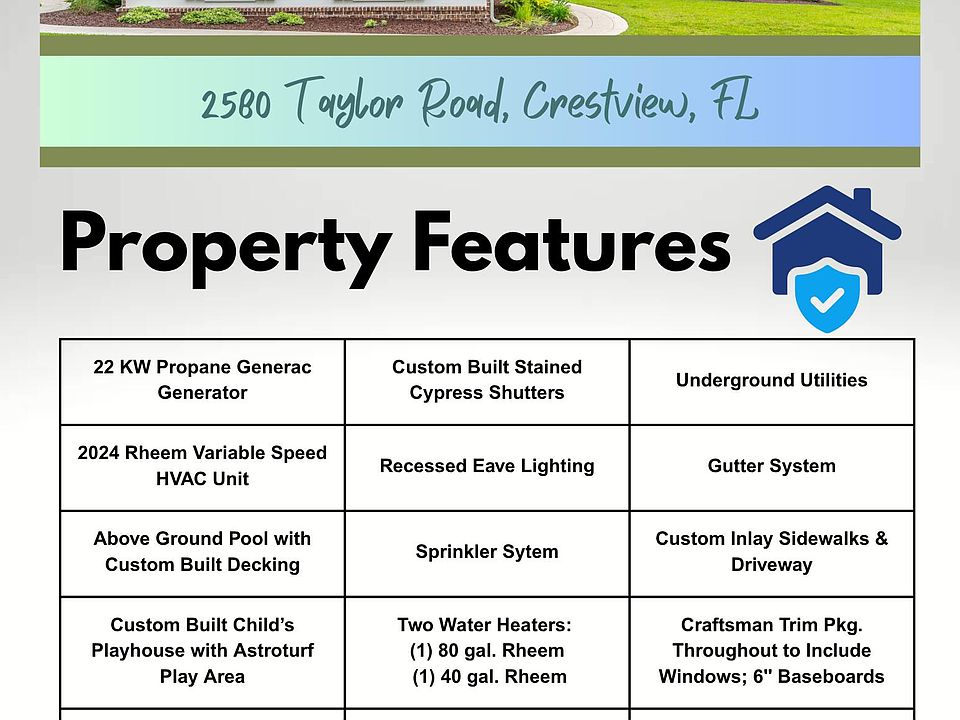 2580 Taylor Road, Crestview, FL

Property Features

| 22 KW Propane Generac Generator | Custom Built Stained Cypress Shutters | Underground Utilities |
|---|---|---|
| 2024 Rheem Variable Speed HVAC Unit | Recessed Eave Lighting | Gutter System |
| Above Ground Pool with Custom Built Decking | Sprinkler Sytem | Custom Inlay Sidewalks & Driveway |
| Custom Built Child's Playhouse with Astroturf Play Area | Two Water Heaters: (1) 80 gal. Rheem (1) 40 gal. Rheem | Craftsman Trim Pkg. Throughout to Include Windows; 6" Baseboards |